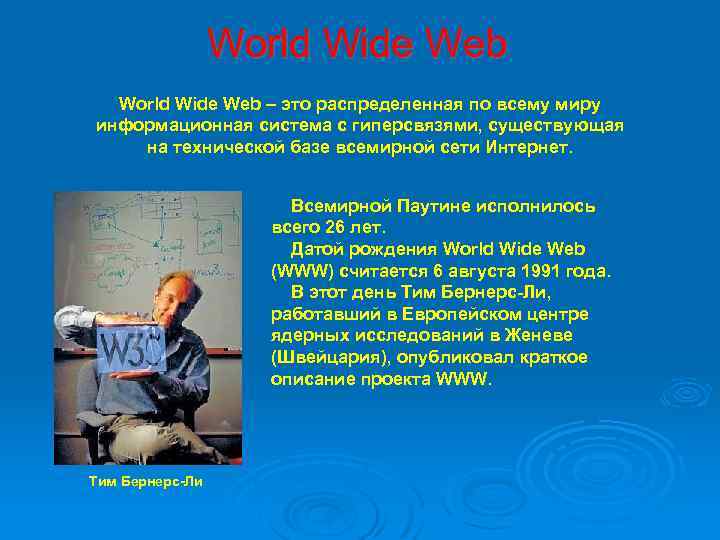 World Wide Web

World Wide Web – это распределенная по всему миру информационная система с гиперсвязями, существующая на технической базе всемирной сети Интернет.

W3C

Тим Бернерс-Ли

Всемирной Паутине исполнилось всего 26 лет.

Датой рождения World Wide Web (WWW) считается 6 августа 1991 года.

В этот день Тим Бернерс-Ли, работавший в Европейском центре ядерных исследований в Женеве (Швейцария), опубликовал краткое описание проекта WWW.